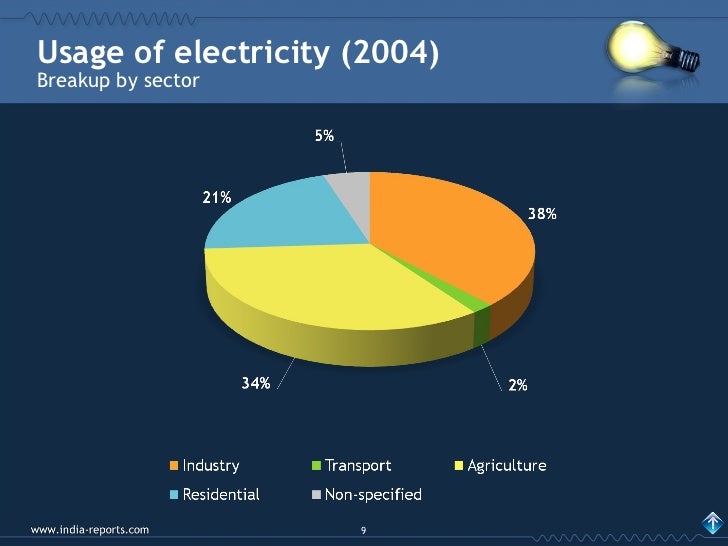 Usage of electricity (2004)
Breakup by sector

5%
21%
38%
34%
2%

Industry
Transport
Agriculture
Residential
Non-specified

www.india-reports.com
9